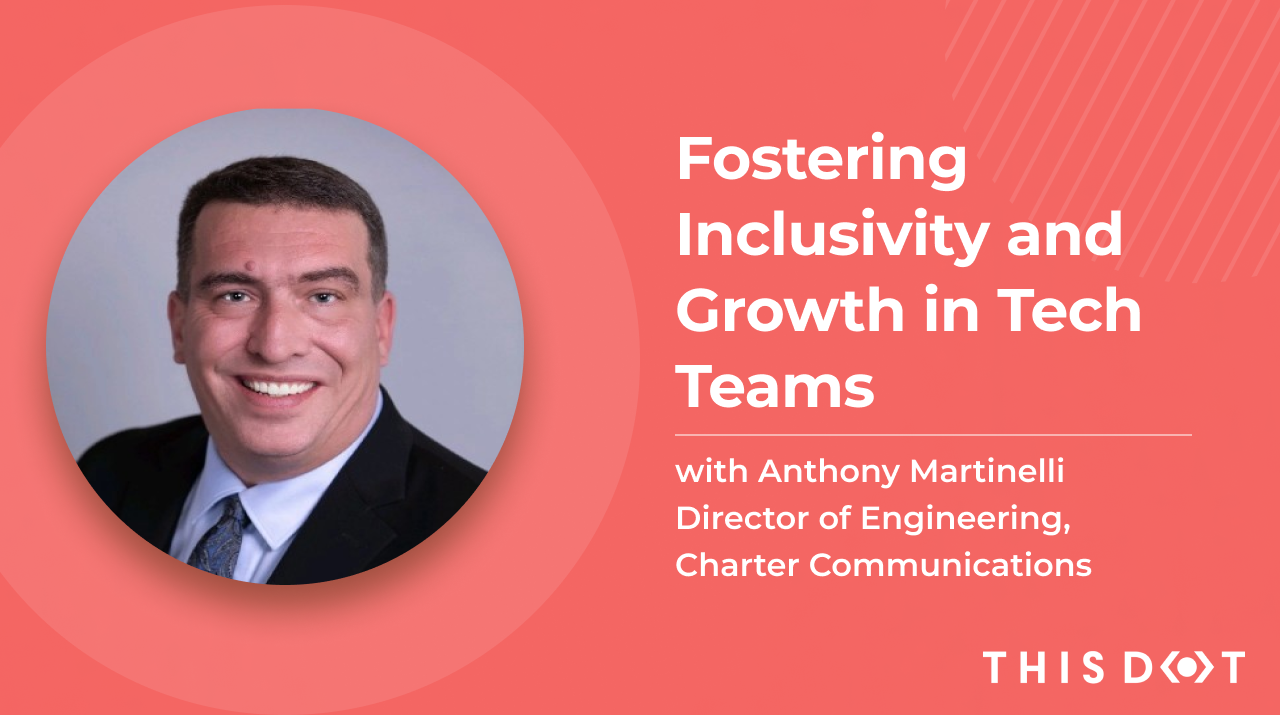 Fostering Inclusivity and Growth in Tech Teams

with Anthony Martinelli
Director of Engineering,
Charter Communications

THIS DOT